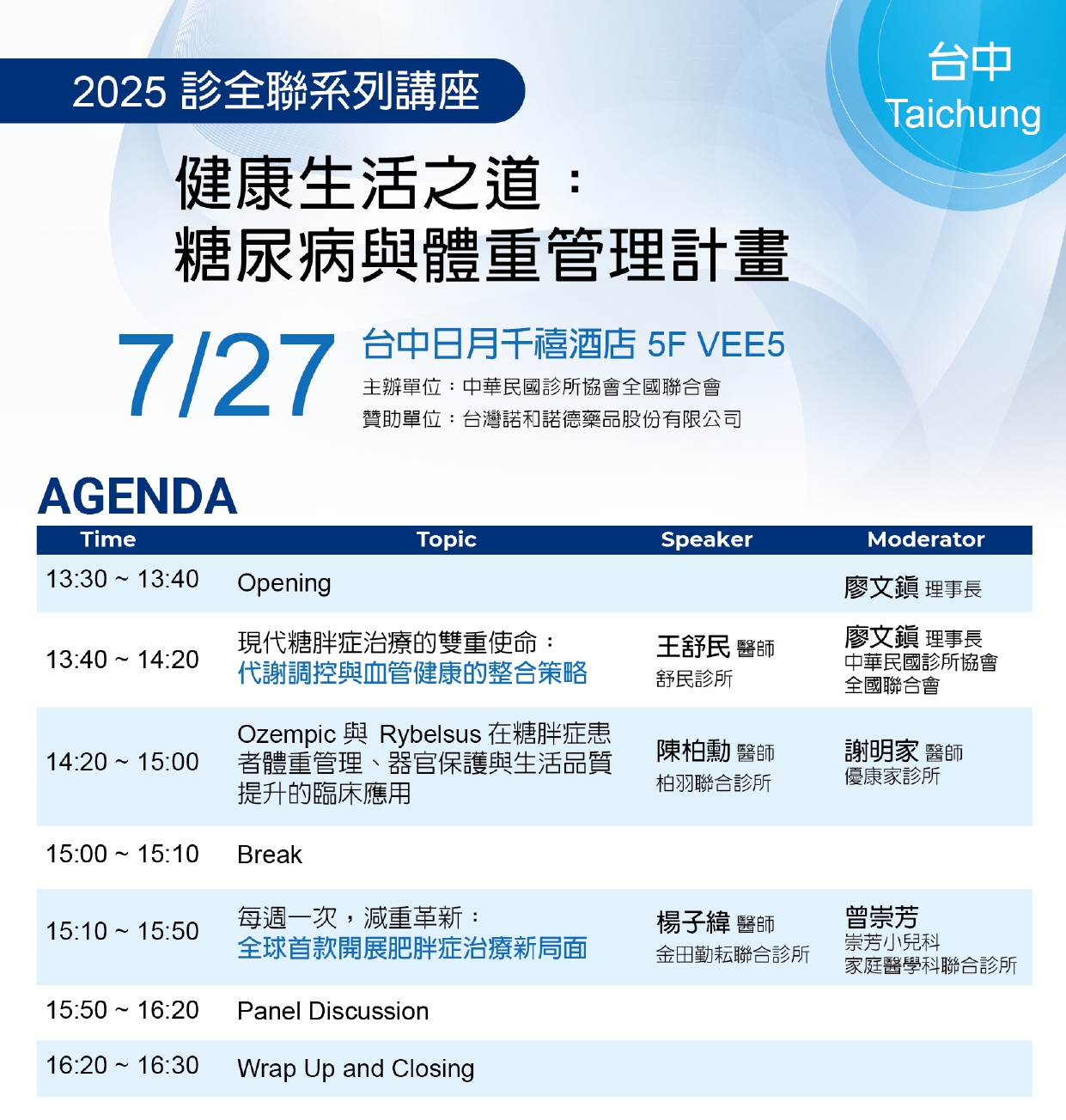 2025 診全聯系列講座

台中
Taichung

健康生活之道：
糖尿病與體重管理計畫

7/27

台中日月千禧酒店 5F VEE5
主辦單位：中華民國診所協會全國聯合會
贊助單位：台灣諾和諾德藥品股份有限公司

AGENDA

| Time | Topic | Speaker | Moderator |
|---|---|---|---|
| 13:30 ~ 13:40 | Opening | | 廖文鎮 理事長 |
| 13:40 ~ 14:20 | 現代糖胖症治療的雙重使命：代謝調控與血管健康的整合策略 | 王舒民 醫師 舒民診所 | 廖文鎮 理事長 中華民國診所協會全國聯合會 |
| 14:20 ~ 15:00 | Ozempic 與 Rybelsus 在糖胖症患者體重管理、器官保護與生活品質提升的臨床應用 | 陳柏勳 醫師 柏羽聯合診所 | 謝明家 醫師 優康家診所 |
| 15:00 ~ 15:10 | Break | | |
| 15:10 ~ 15:50 | 每週一次，減重革新：全球首款開展肥胖症治療新局面 | 楊子緯 醫師 金田勤耘聯合診所 | 曾崇芳 崇芳小兒科家庭醫學科聯合診所 |
| 15:50 ~ 16:20 | Panel Discussion | | |
| 16:20 ~ 16:30 | Wrap Up and Closing | | |